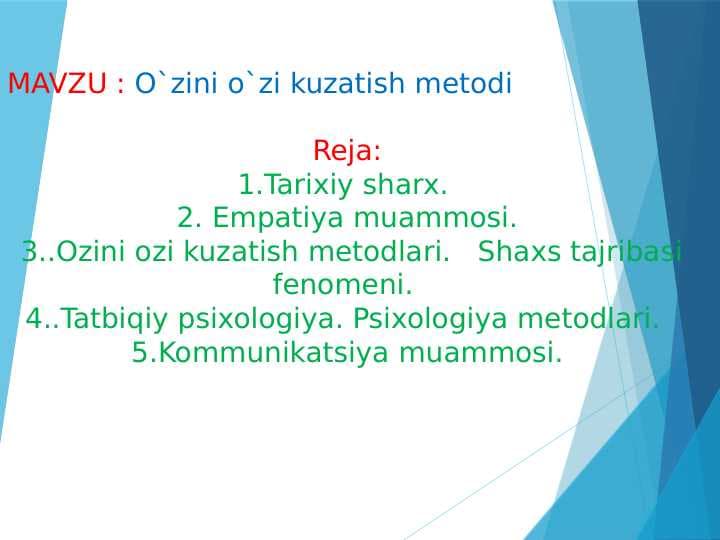 MAVZU : O`zini o`zi kuzatish metodi

Reja:
1.Tarixiy sharx.
2. Empatiya muammosi.
3..Ozini ozi kuzatish metodlari. Shaxs tajribasi fenomeni.
4..Tatbiqiy psixologiya. Psixologiya metodlari.
5.Kommunikatsiya muammosi.